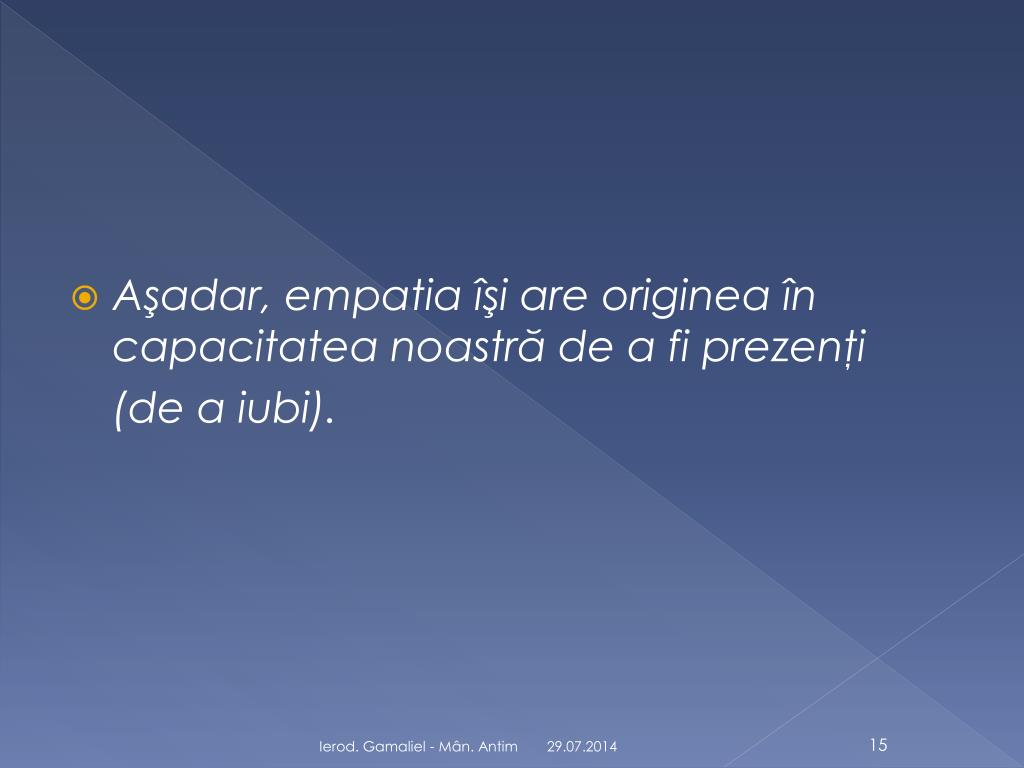 Aşadar, empatia îşi are originea în capacitatea noastră de a fi prezenți (de a iubi).

Ierod. Gamaliel - Mân. Antim 29.07.2014 15